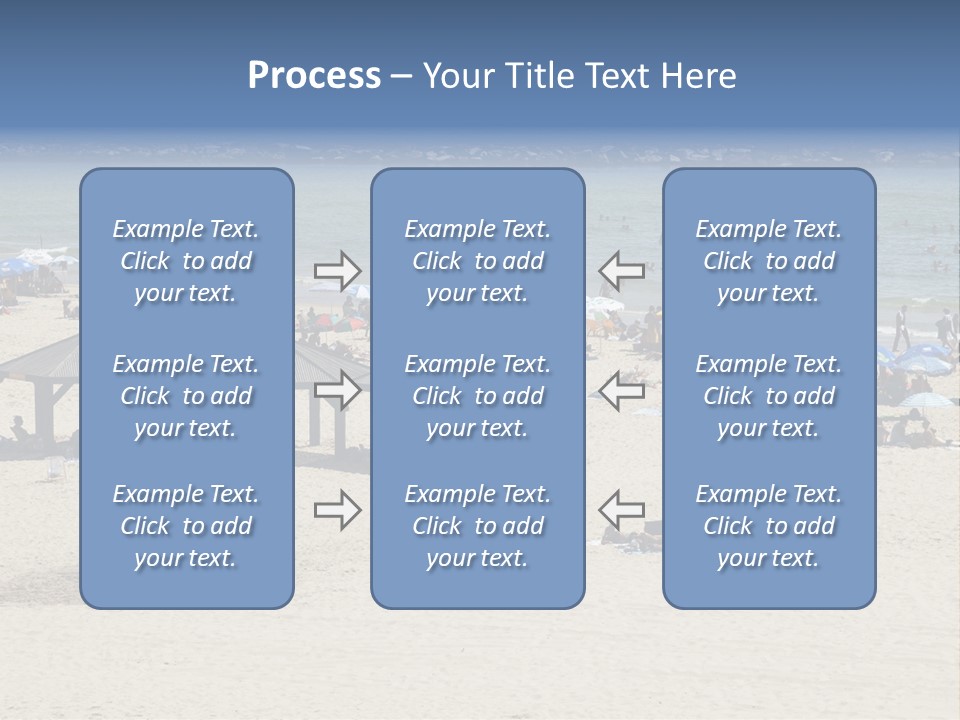 Process – Your Title Text Here

Example Text. Click to add your text.

Example Text. Click to add your text.

Example Text. Click to add your text.

Example Text. Click to add your text.

Example Text. Click to add your text.

Example Text. Click to add your text.

Example Text. Click to add your text.

Example Text. Click to add your text.

Example Text. Click to add your text.